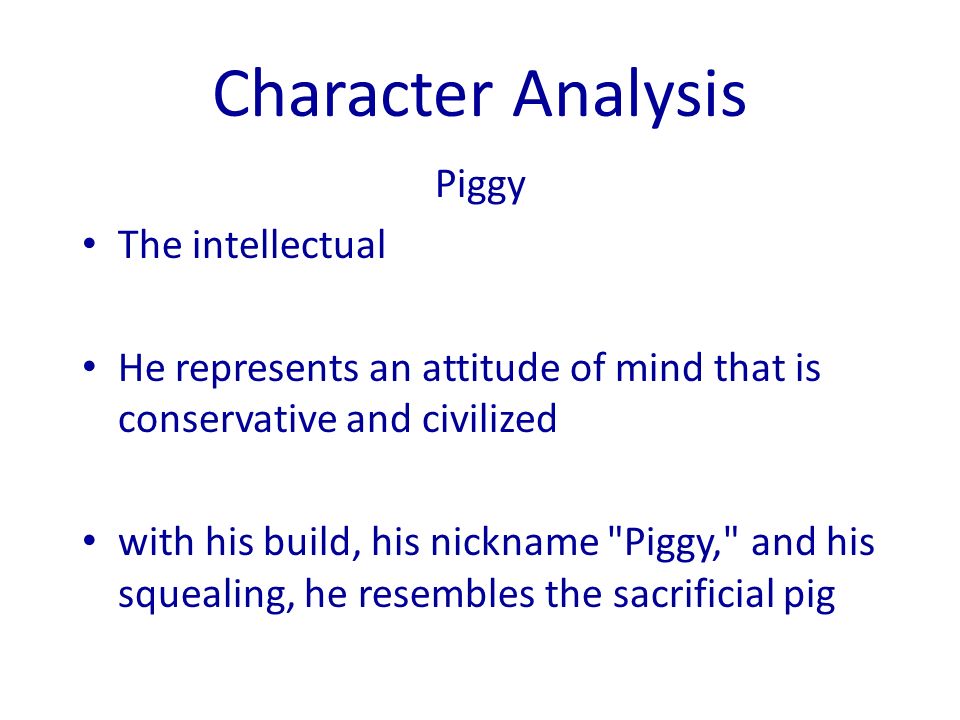 Character Analysis

Piggy

• The intellectual

• He represents an attitude of mind that is conservative and civilized

• with his build, his nickname "Piggy," and his squealing, he resembles the sacrificial pig